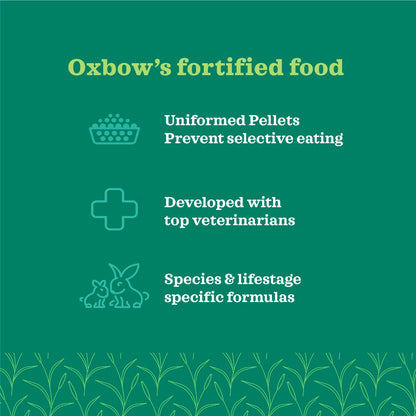 Oxbow's fortified food

Uniformed Pellets
Prevent selective eating

Developed with
top veterinarians

Species & lifestage
specific formulas